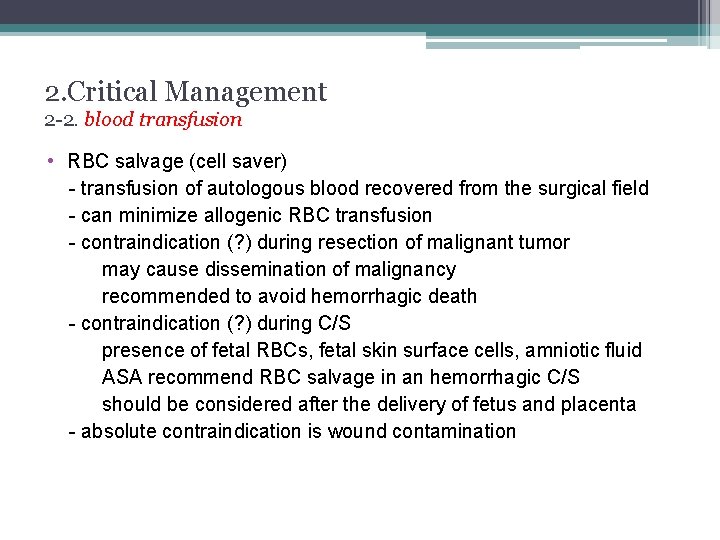 2.Critical Management
2-2. blood transfusion

• RBC salvage (cell saver)
- transfusion of autologous blood recovered from the surgical field
- can minimize allogenic RBC transfusion
- contraindication (?) during resection of malignant tumor
may cause dissemination of malignancy
recommended to avoid hemorrhagic death
- contraindication (?) during C/S
presence of fetal RBCs, fetal skin surface cells, amniotic fluid
ASA recommend RBC salvage in an hemorrhagic C/S
should be considered after the delivery of fetus and placenta
- absolute contraindication is wound contamination